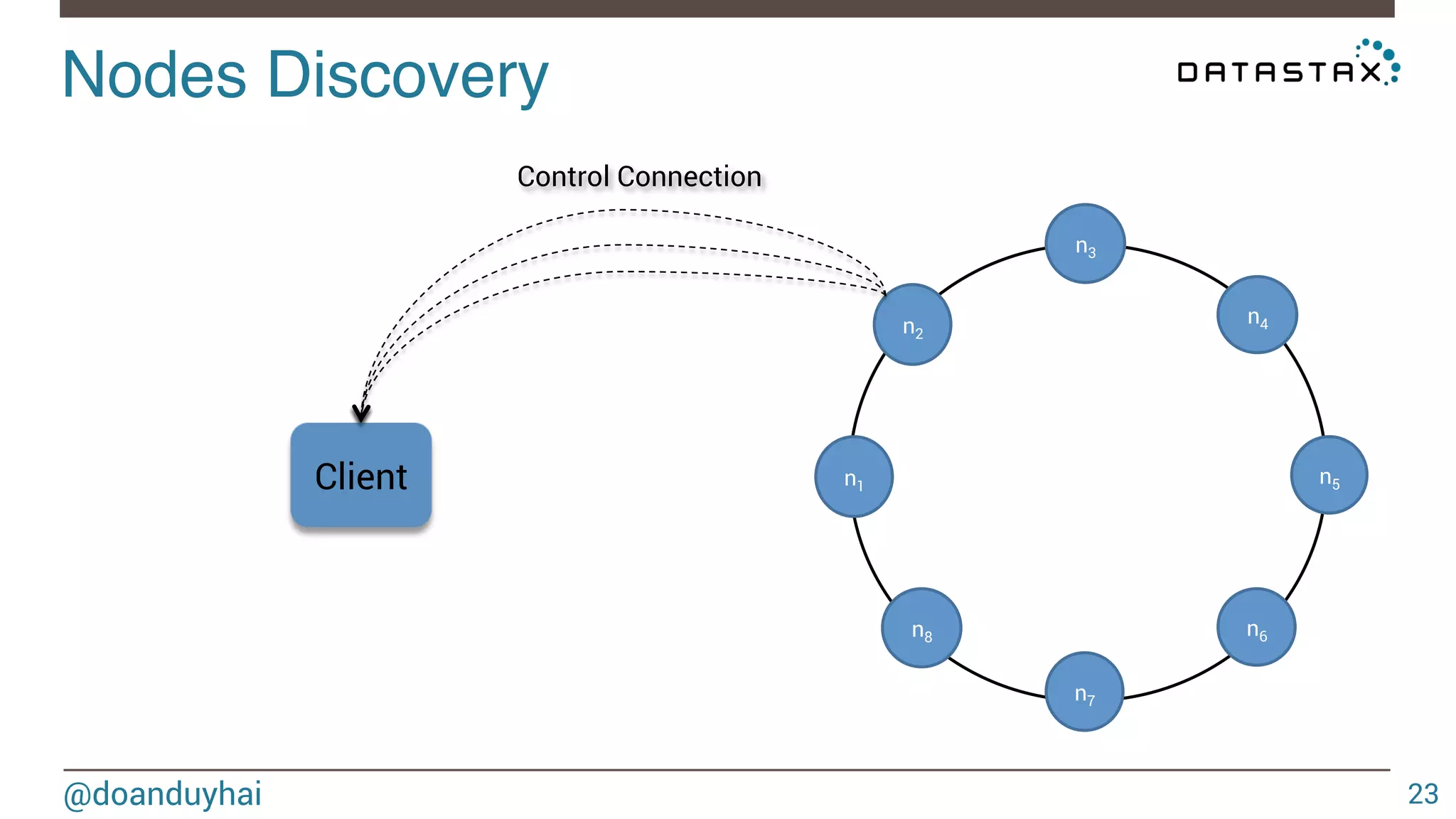 Nodes Discovery

DATASTAX

Control Connection

Client

$n_3$

$n_2$

$n_4$

$n_1$

$n_5$

$n_8$

$n_6$

$n_7$

@doanduyhai

23